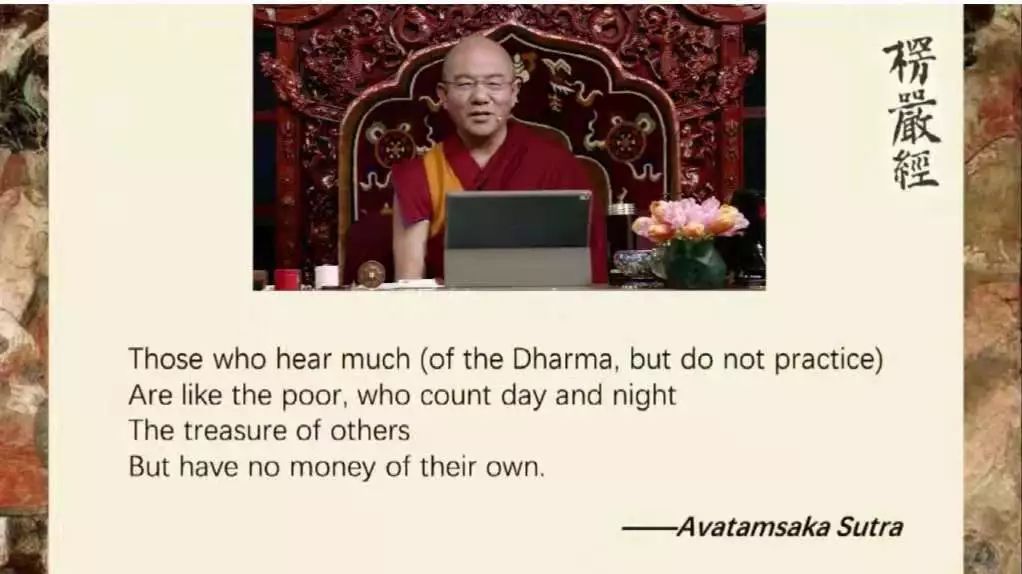 楞嚴經

Those who hear much (of the Dharma, but do not practice)
Are like the poor, who count day and night
The treasure of others
But have no money of their own.

——Avatamsaka Sutra